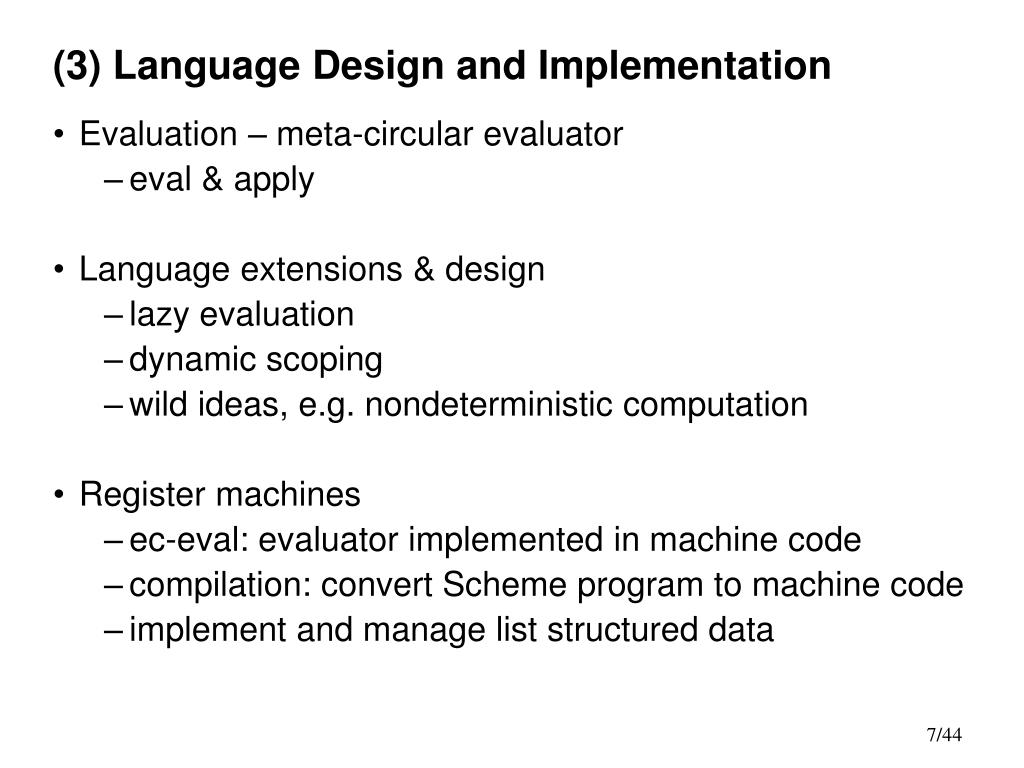 (3) Language Design and Implementation

• Evaluation – meta-circular evaluator
 – eval & apply

• Language extensions & design
 – lazy evaluation
 – dynamic scoping
 – wild ideas, e.g. nondeterministic computation

• Register machines
 – ec-eval: evaluator implemented in machine code
 – compilation: convert Scheme program to machine code
 – implement and manage list structured data

7/44